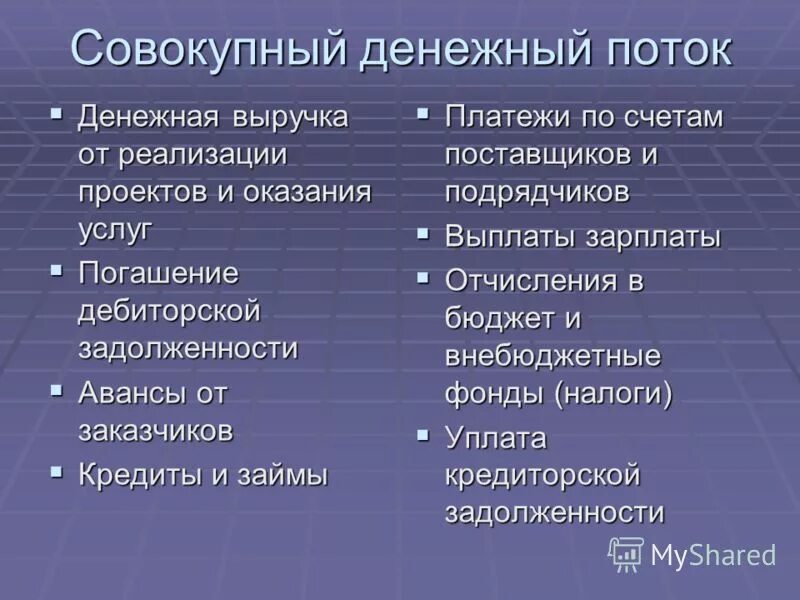 Совокупный денежный поток

▪ Денежная выручка от реализации проектов и оказания услуг
▪ Погашение дебиторской задолженности
▪ Авансы от заказчиков
▪ Кредиты и займы

▪ Платежи по счетам поставщиков и подрядчиков
▪ Выплаты зарплаты
▪ Отчисления в бюджет и внебюджетные фонды (налоги)
▪ Уплата кредиторской задолженности

MyShared